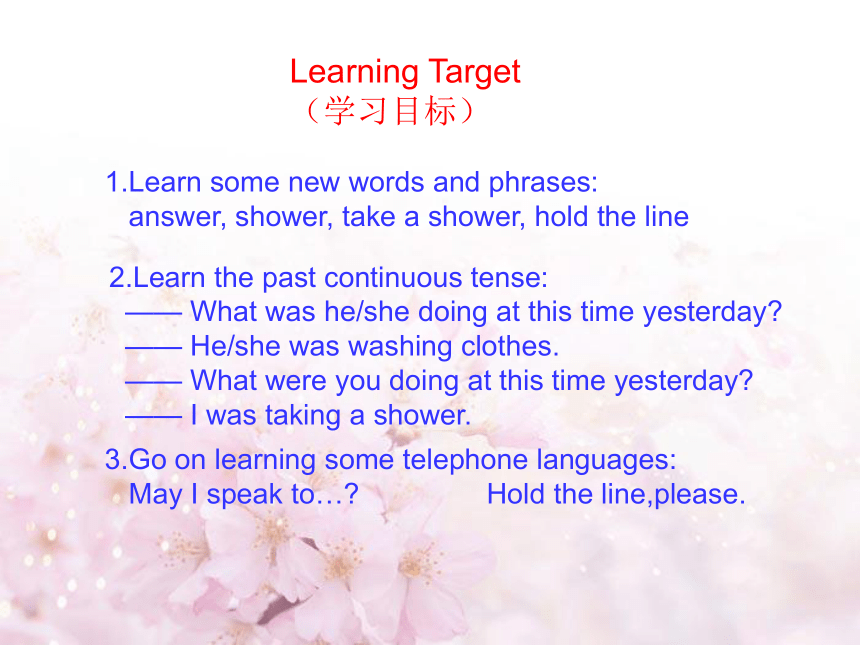 Learning Target
（学习目标）

1.Learn some new words and phrases:
answer, shower, take a shower, hold the line

2.Learn the past continuous tense:
—— What was he/she doing at this time yesterday?
—— He/she was washing clothes.
—— What were you doing at this time yesterday?
—— I was taking a shower.

3.Go on learning some telephone languages:
May I speak to…? Hold the line,please.